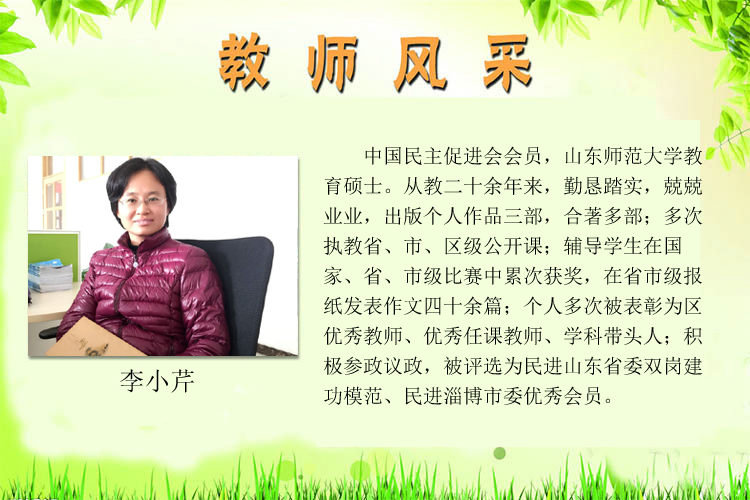 教师风采

李小芹

中国民主促进会会员，山东师范大学教育硕士。从教二十余年来，勤恳踏实，兢兢业业，出版个人作品三部，合著多部；多次执教省、市、区级公开课；辅导学生在国家、省、市级比赛中累次获奖，在省市级报纸发表作文四十余篇；个人多次被表彰为区优秀教师、优秀任课教师、学科带头人；积极参政议政，被评选为民进山东省委双岗建功模范、民进淄博市委优秀会员。